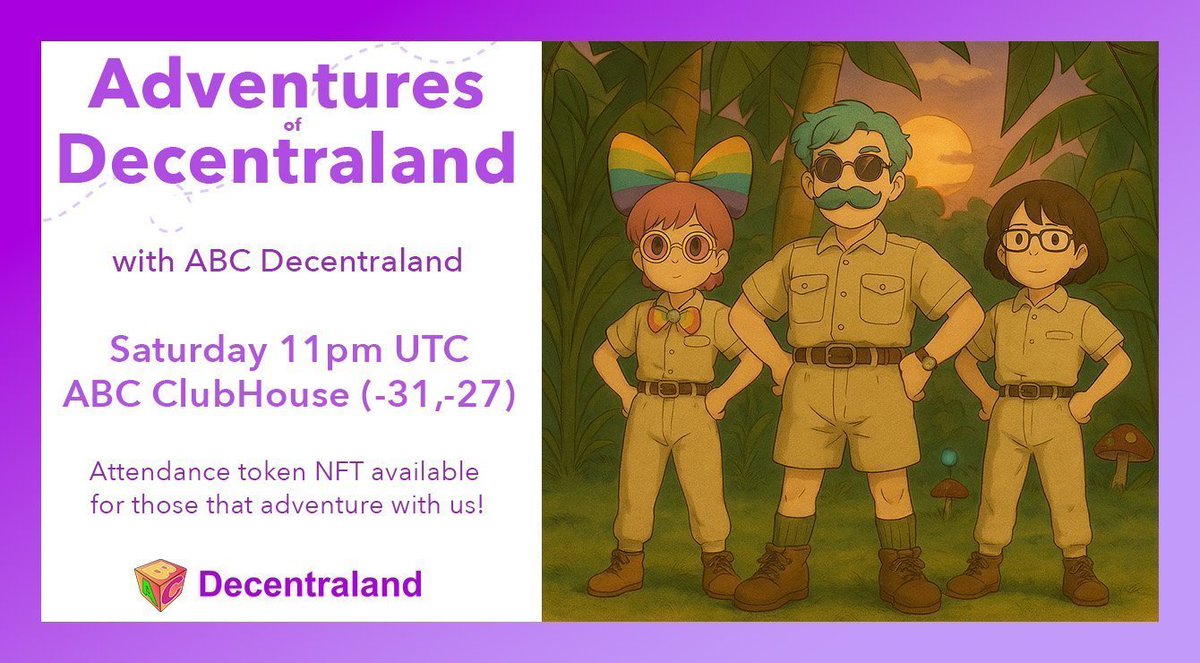 Adventures of Decentraland

with ABC Decentraland

Saturday 11pm UTC
ABC ClubHouse (-31,-27)

Attendance token NFT available for those that adventure with us!

ABC Decentraland